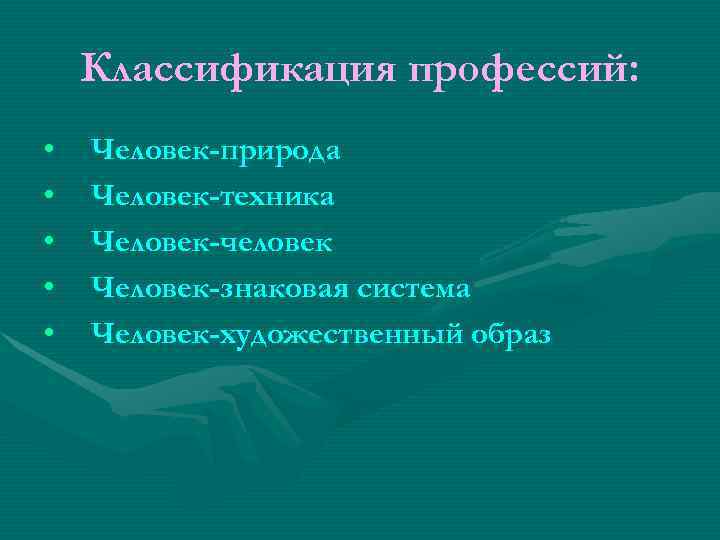 Классификация профессий:

• Человек-природа
• Человек-техника
• Человек-человек
• Человек-знаковая система
• Человек-художественный образ